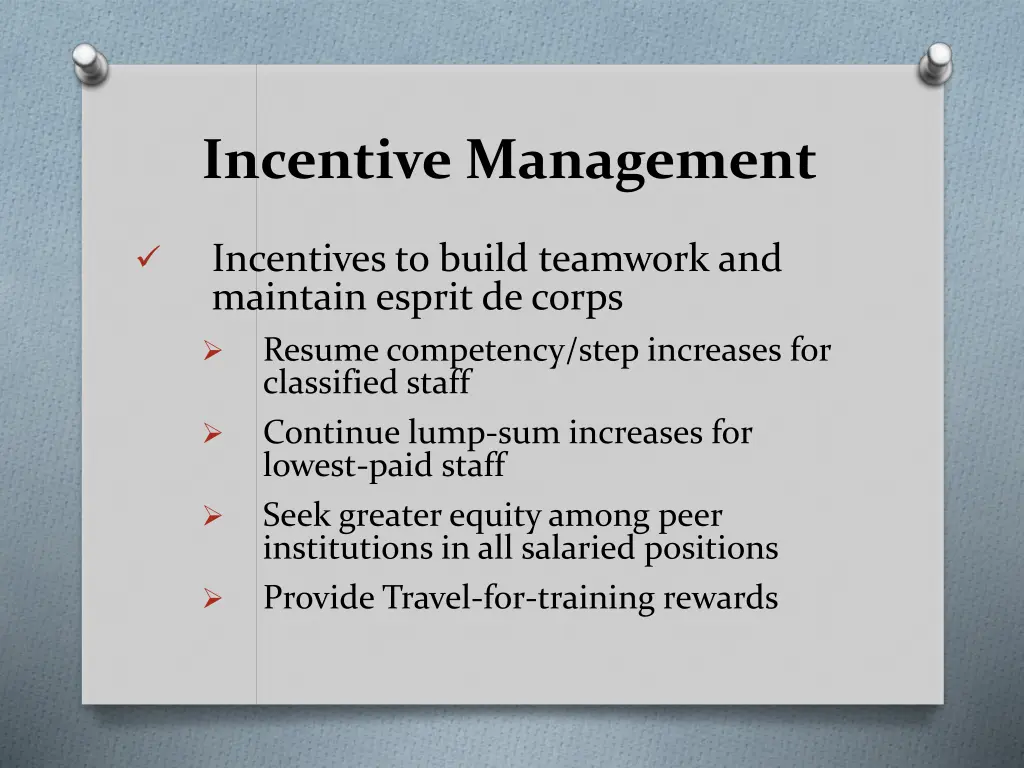 Incentive Management

✓ Incentives to build teamwork and maintain esprit de corps

➢ Resume competency/step increases for classified staff

➢ Continue lump-sum increases for lowest-paid staff

➢ Seek greater equity among peer institutions in all salaried positions

➢ Provide Travel-for-training rewards